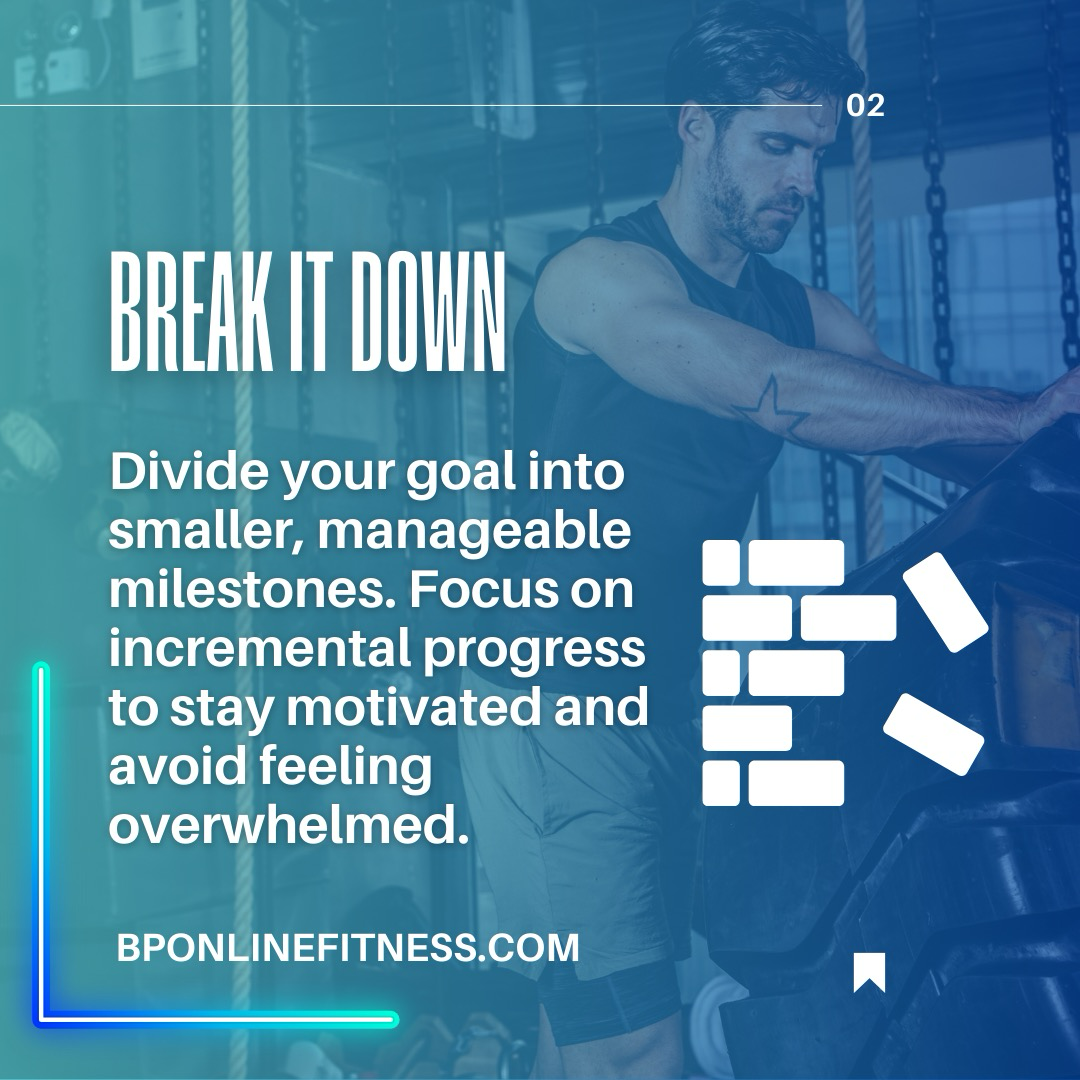 02

BREAK IT DOWN

Divide your goal into smaller, manageable milestones. Focus on incremental progress to stay motivated and avoid feeling overwhelmed.

BPONLINEFITNESS.COM